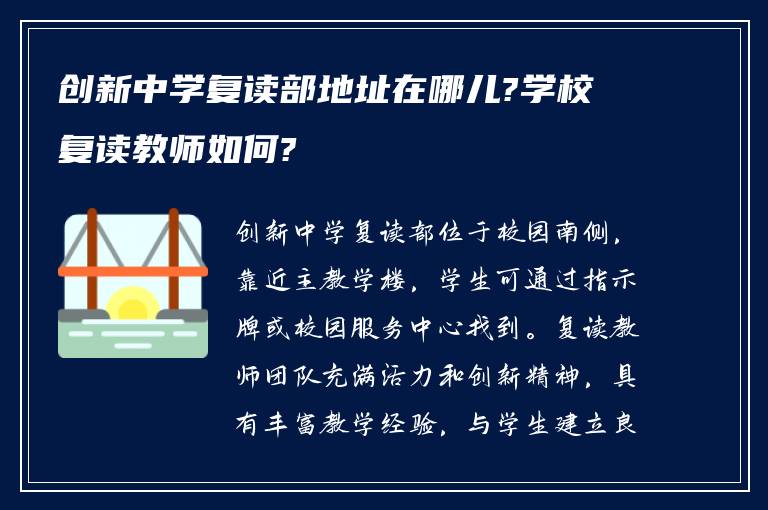 创新中学复读部地址在哪儿?学校复读教师如何?

创新中学复读部位于校园南侧，靠近主教学楼，学生可通过指示牌或校园服务中心找到。复读教师团队充满活力和创新精神，具有丰富教学经验，与学生建立良